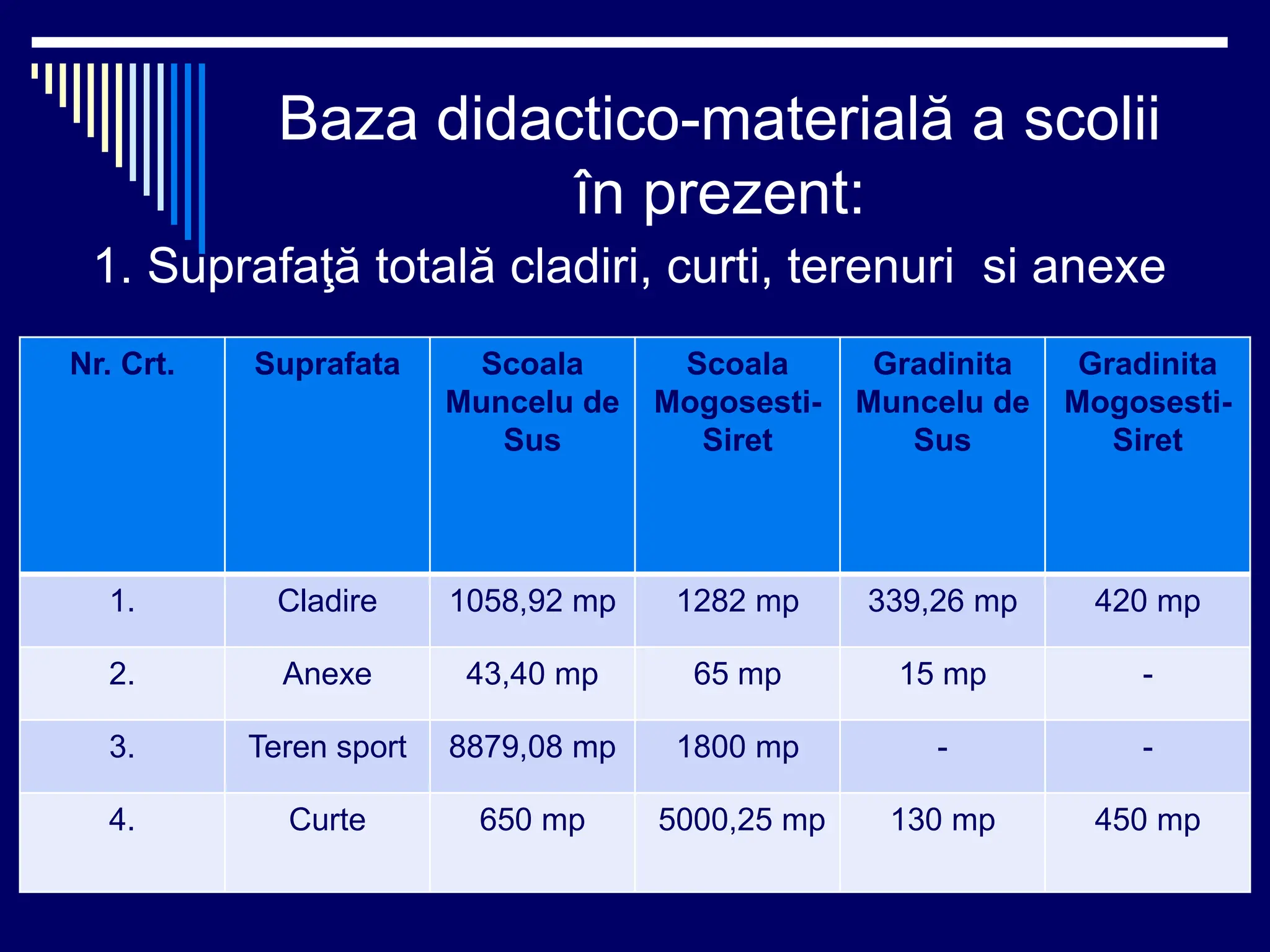 Baza didactico-materială a scolii în prezent:

1. Suprafaţă totală cladiri, curti, terenuri si anexe

| Nr. Crt. | Suprafata | Scoala Muncelu de Sus | Scoala Mogosesti-Siret | Gradinita Muncelu de Sus | Gradinita Mogosesti-Siret |
|---|---|---|---|---|---|
| 1. | Cladire | 1058,92 mp | 1282 mp | 339,26 mp | 420 mp |
| 2. | Anexe | 43,40 mp | 65 mp | 15 mp | - |
| 3. | Teren sport | 8879,08 mp | 1800 mp | - | - |
| 4. | Curte | 650 mp | 5000,25 mp | 130 mp | 450 mp |